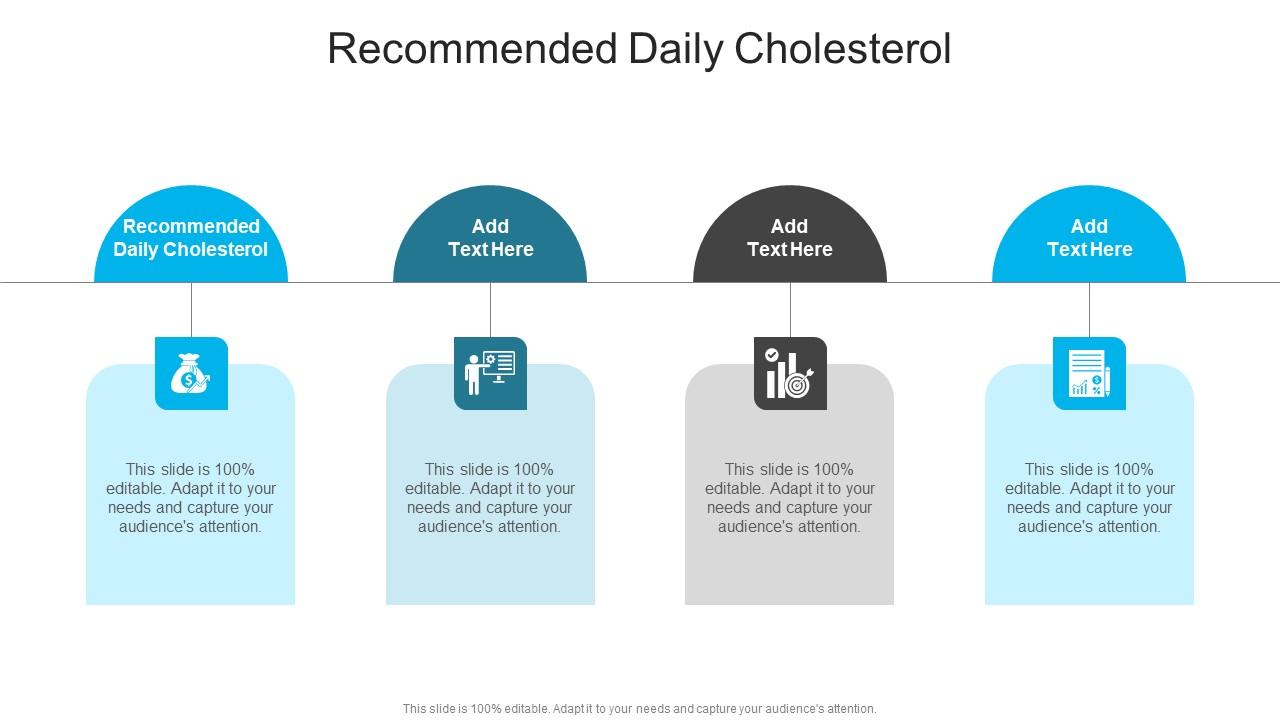 Recommended Daily Cholesterol

Recommended Daily Cholesterol

This slide is 100% editable. Adapt it to your needs and capture your audience's attention.

Add Text Here

This slide is 100% editable. Adapt it to your needs and capture your audience's attention.

Add Text Here

This slide is 100% editable. Adapt it to your needs and capture your audience's attention.

Add Text Here

This slide is 100% editable. Adapt it to your needs and capture your audience's attention.

This slide is 100% editable. Adapt it to your needs and capture your audience's attention.